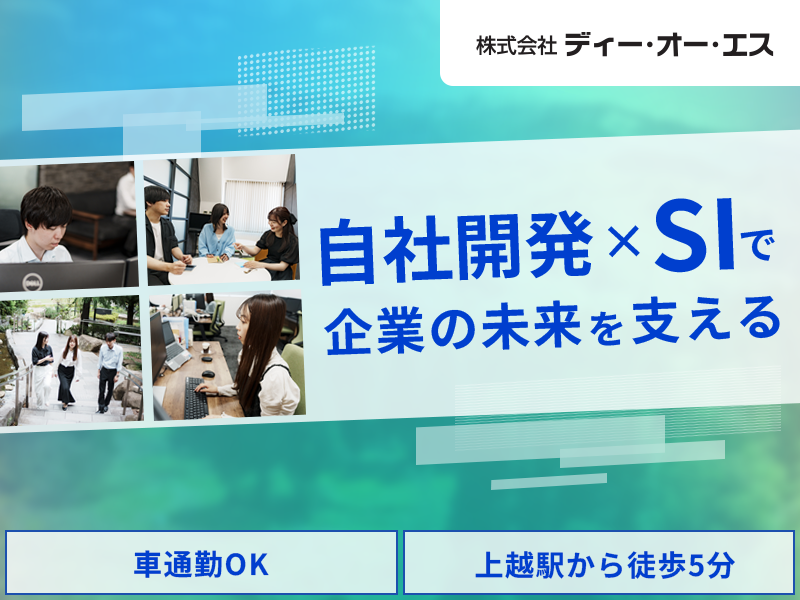 株式会社 ディー・オー・エス

自社開発×SIで
企業の未来を支える

車通勤OK

上越駅から徒歩5分